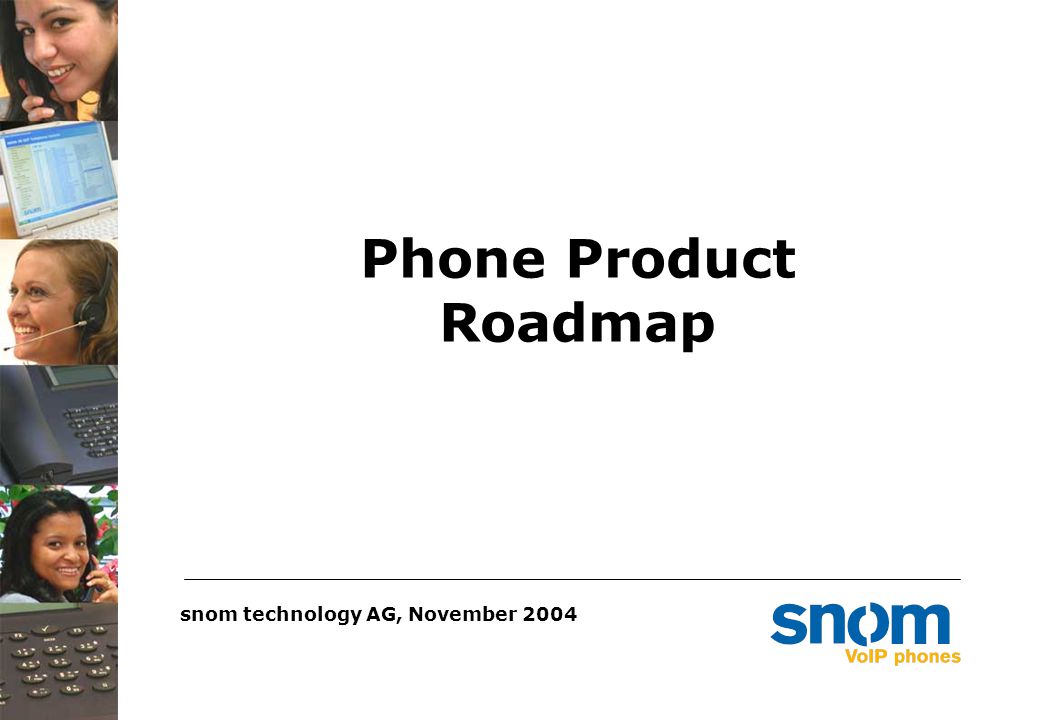 Phone Product Roadmap

snom technology AG, November 2004

snom
VoIP phones